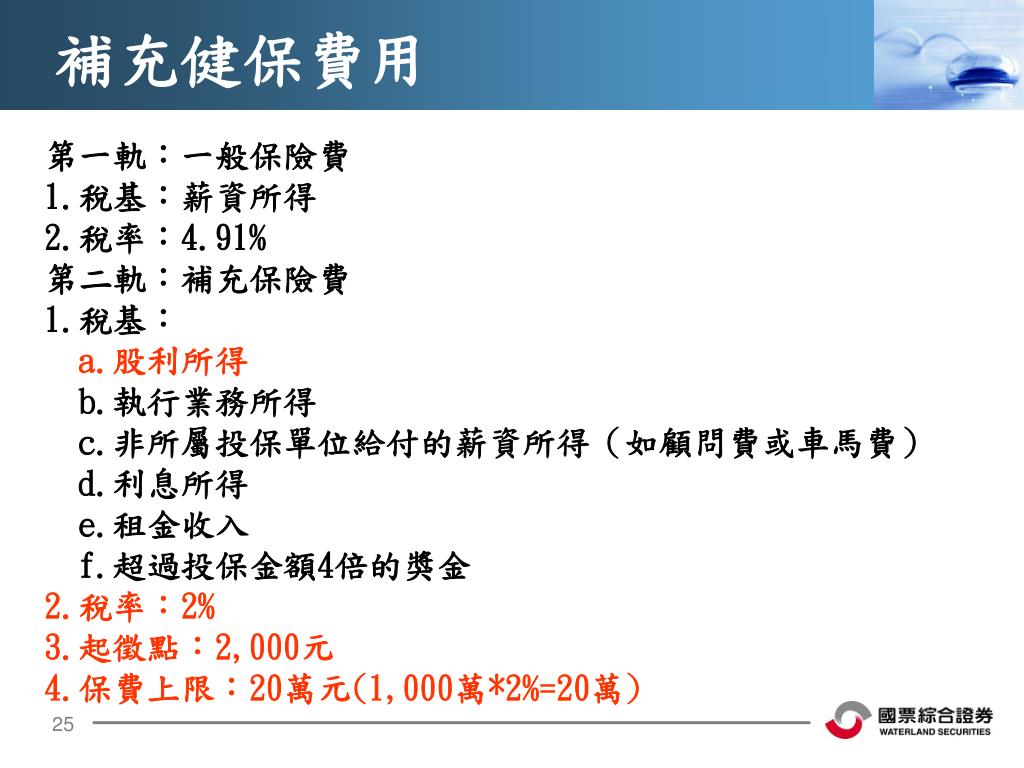 補充健保費用

第一軌：一般保險費
1.稅基：薪資所得
2.稅率：4.91%
第二軌：補充保險費
1.稅基：
a.股利所得
b.執行業務所得
c.非所屬投保單位給付的薪資所得（如顧問費或車馬費）
d.利息所得
e.租金收入
f.超過投保金額4倍的獎金
2.稅率：2%
3.起徵點：2,000元
4.保費上限：20萬元(1,000萬*2%=20萬）

25

國票綜合證券
WATERLAND SECURITIES